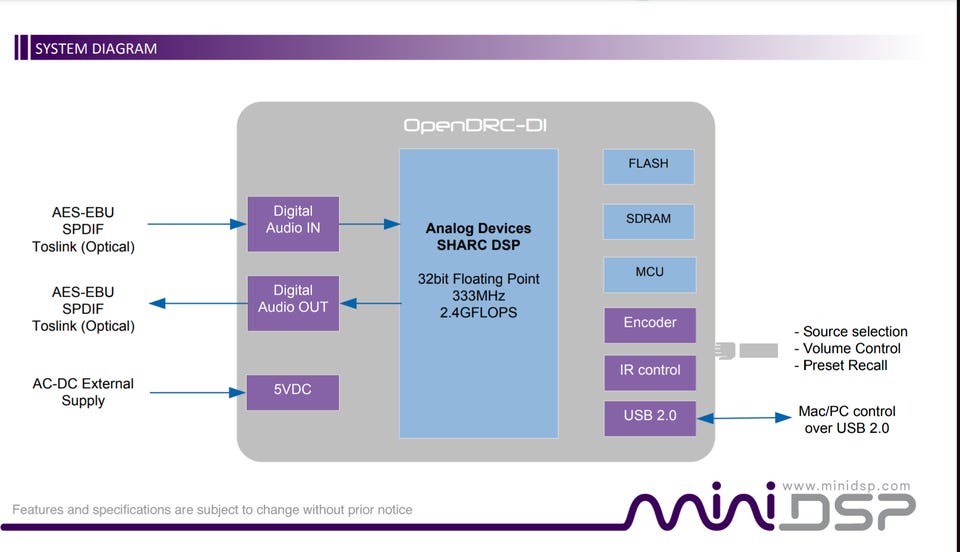 SYSTEM DIAGRAM

OpenDRC-DI

AES-EBU
SPDIF
Toslink (Optical)

Digital Audio IN

AES-EBU
SPDIF
Toslink (Optical)

Digital Audio OUT

AC-DC External Supply

5VDC

Analog Devices SHARC DSP

32bit Floating Point
333MHz
2.4GFLOPS

FLASH

SDRAM

MCU

Encoder

IR control

USB 2.0

- Source selection
- Volume Control
- Preset Recall

Mac/PC control over USB 2.0

Features and specifications are subject to change without prior notice

www.minidsp.com

miniDSP